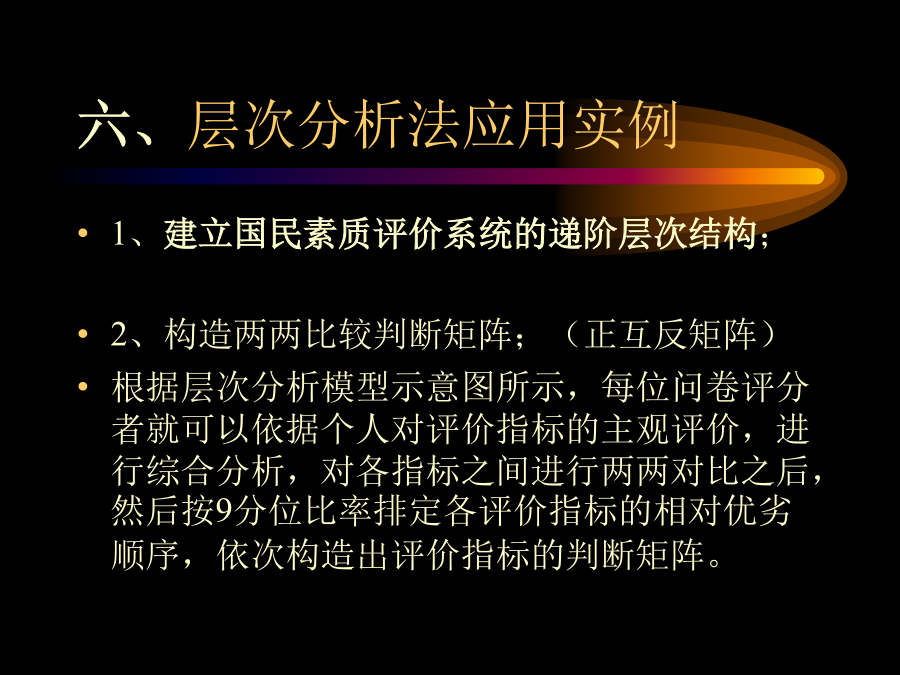 六、层次分析法应用实例

• 1、建立国民素质评价系统的递阶层次结构；

• 2、构造两两比较判断矩阵；（正互反矩阵）

• 根据层次分析模型示意图所示，每位问卷评分者就可以依据个人对评价指标的主观评价，进行综合分析，对各指标之间进行两两对比之后，然后按9分位比率排定各评价指标的相对优劣顺序，依次构造出评价指标的判断矩阵。